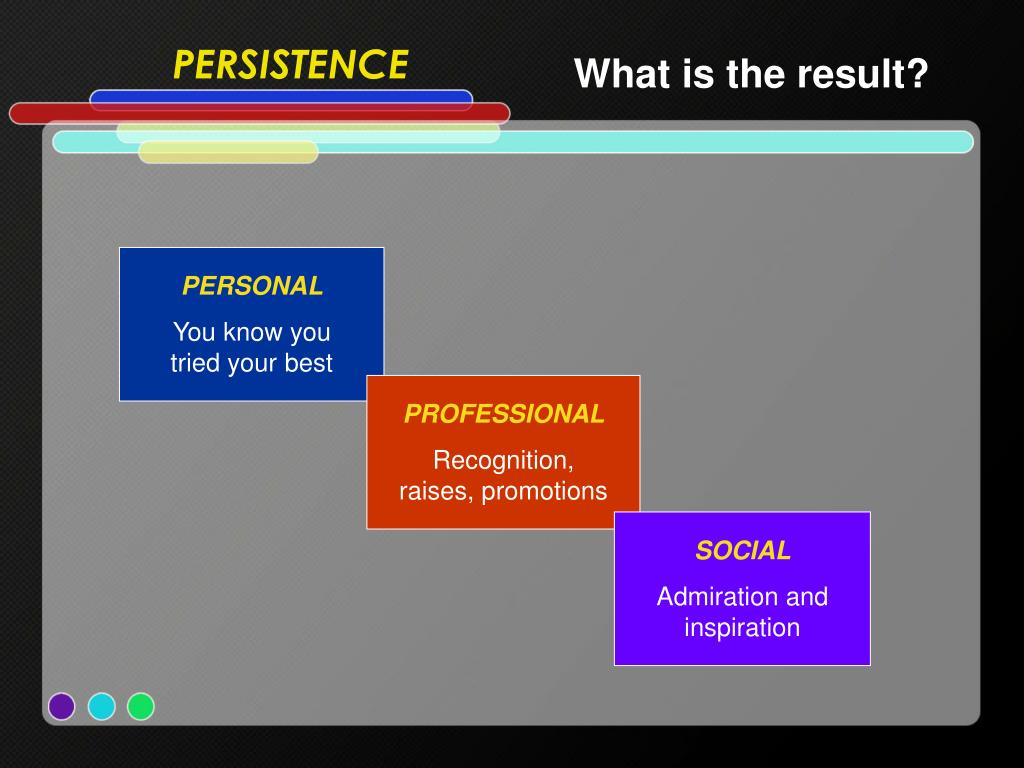 PERSISTENCE

What is the result?

PERSONAL

You know you tried your best

PROFESSIONAL

Recognition, raises, promotions

SOCIAL

Admiration and inspiration